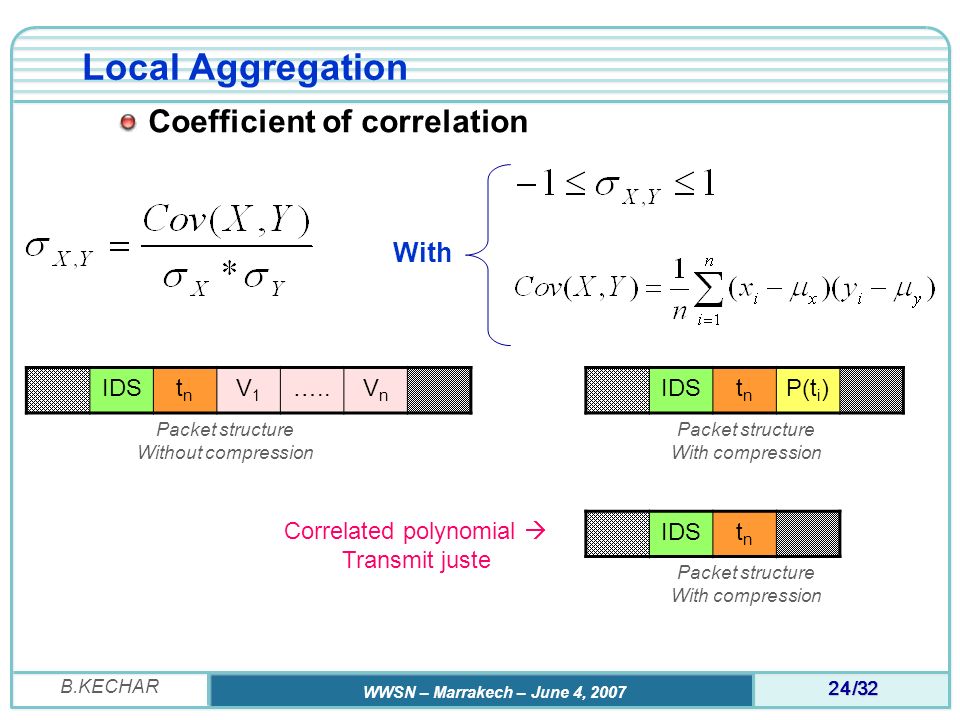 Local Aggregation

Coefficient of correlation

$\sigma_{X,Y} = \frac{Cov(X,Y)}{\sigma_X * \sigma_Y}$

With $-1 \leq \sigma_{X,Y} \leq 1$

$Cov(X,Y) = \frac{1}{n}\sum_{i=1}^{n}(x_i - \mu_x)(y_i - \mu_y)$

| | IDS | $t_n$ | $V_1$ | ….. | $V_n$ | |
|---|---|---|---|---|---|---|

Packet structure
Without compression

| | IDS | $t_n$ | $P(t_i)$ | |
|---|---|---|---|---|

Packet structure
With compression

Correlated polynomial → Transmit juste

| | IDS | $t_n$ | |
|---|---|---|---|

Packet structure
With compression

B.KECHAR

WWSN – Marrakech – June 4, 2007

24/32